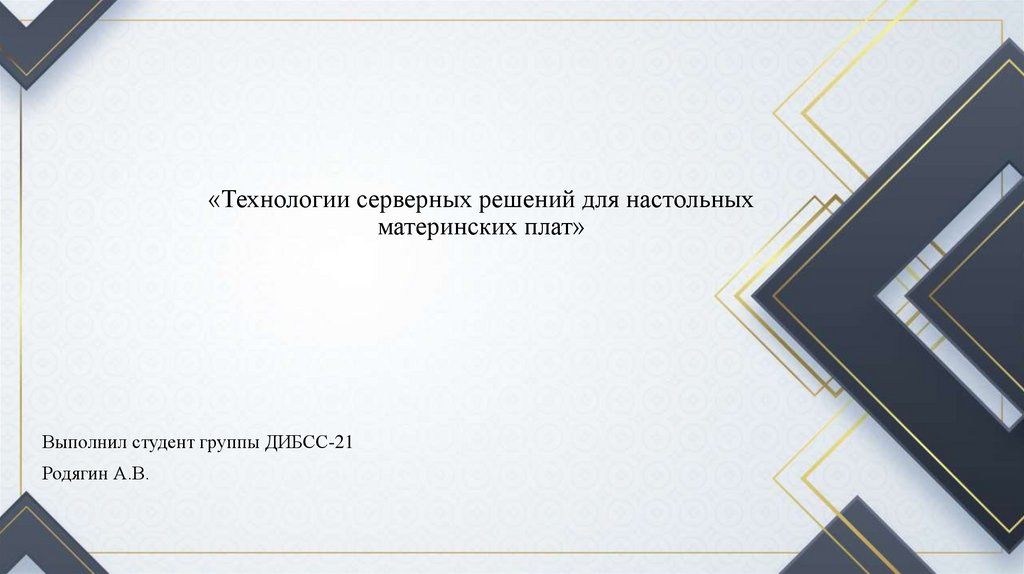 «Технологии серверных решений для настольных материнских плат»

Выполнил студент группы ДИБСС-21

Родягин А.В.